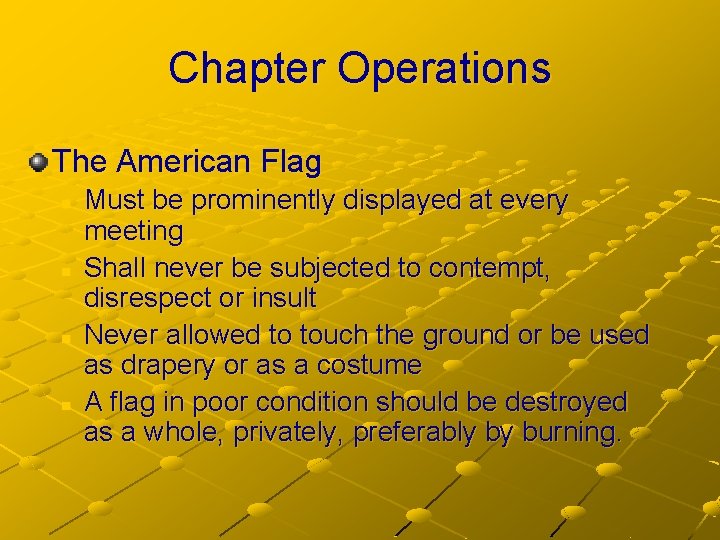 Chapter Operations

The American Flag

Must be prominently displayed at every meeting

Shall never be subjected to contempt, disrespect or insult

Never allowed to touch the ground or be used as drapery or as a costume

A flag in poor condition should be destroyed as a whole, privately, preferably by burning.